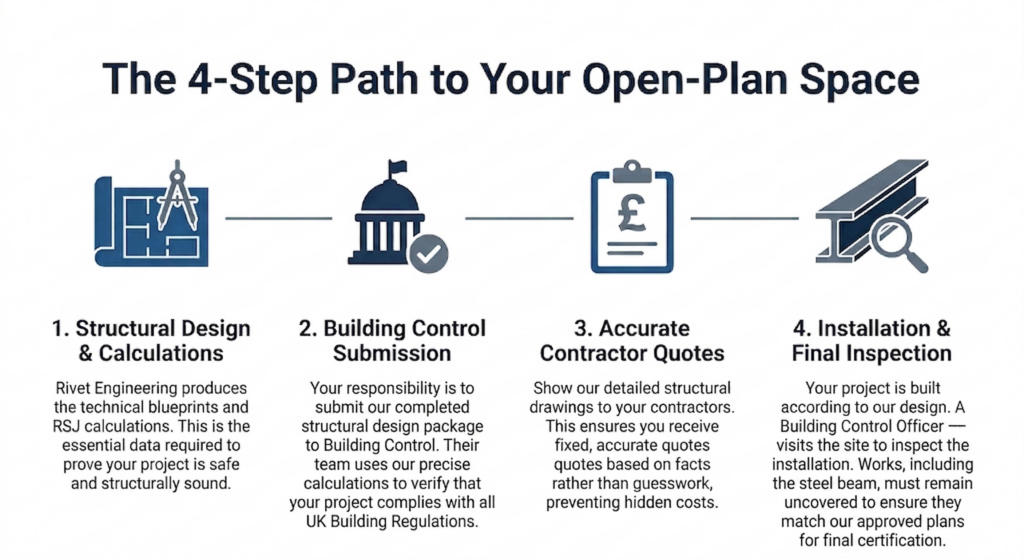 The 4-Step Path to Your Open-Plan Space

£

1. Structural Design & Calculations

Rivet Engineering produces the technical blueprints and RSJ calculations. This is the essential data required to prove your project is safe and structurally sound.

2. Building Control Submission

Your responsibility is to submit our completed structural design package to Building Control. Their team uses our precise calculations to verify that your project complies with all UK Building Regulations.

3. Accurate Contractor Quotes

Show our detailed structural drawings to your contractors. This ensures you receive fixed, accurate quotes quotes based on facts rather than guesswork, preventing hidden costs.

4. Installation & Final Inspection

Your project is built according to our design. A Building Control Officer — visits the site to inspect the installation. Works, including the steel beam, must remain uncovered to ensure they match our approved plans for final certification.